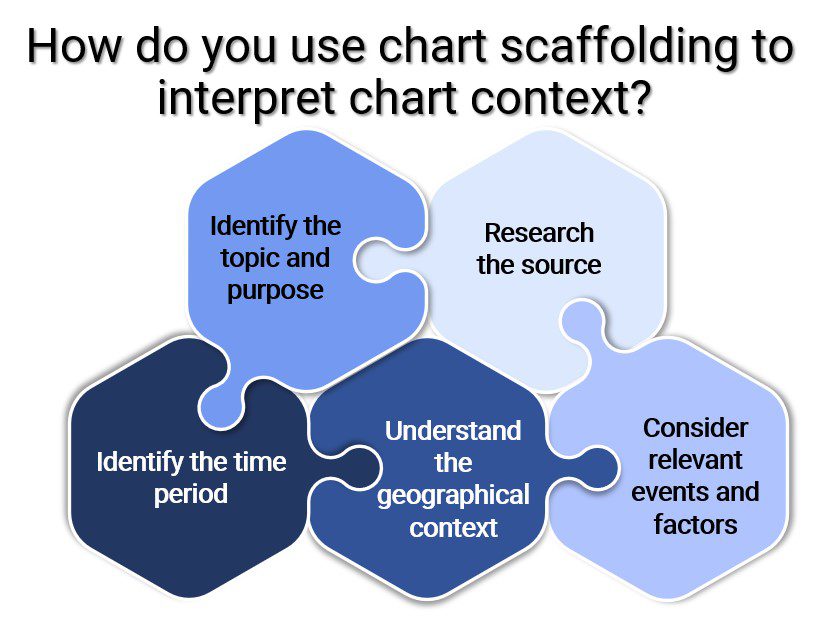 How do you use chart scaffolding to interpret chart context?

Identify the topic and purpose

Research the source

Identify the time period

Understand the geographical context

Consider relevant events and factors